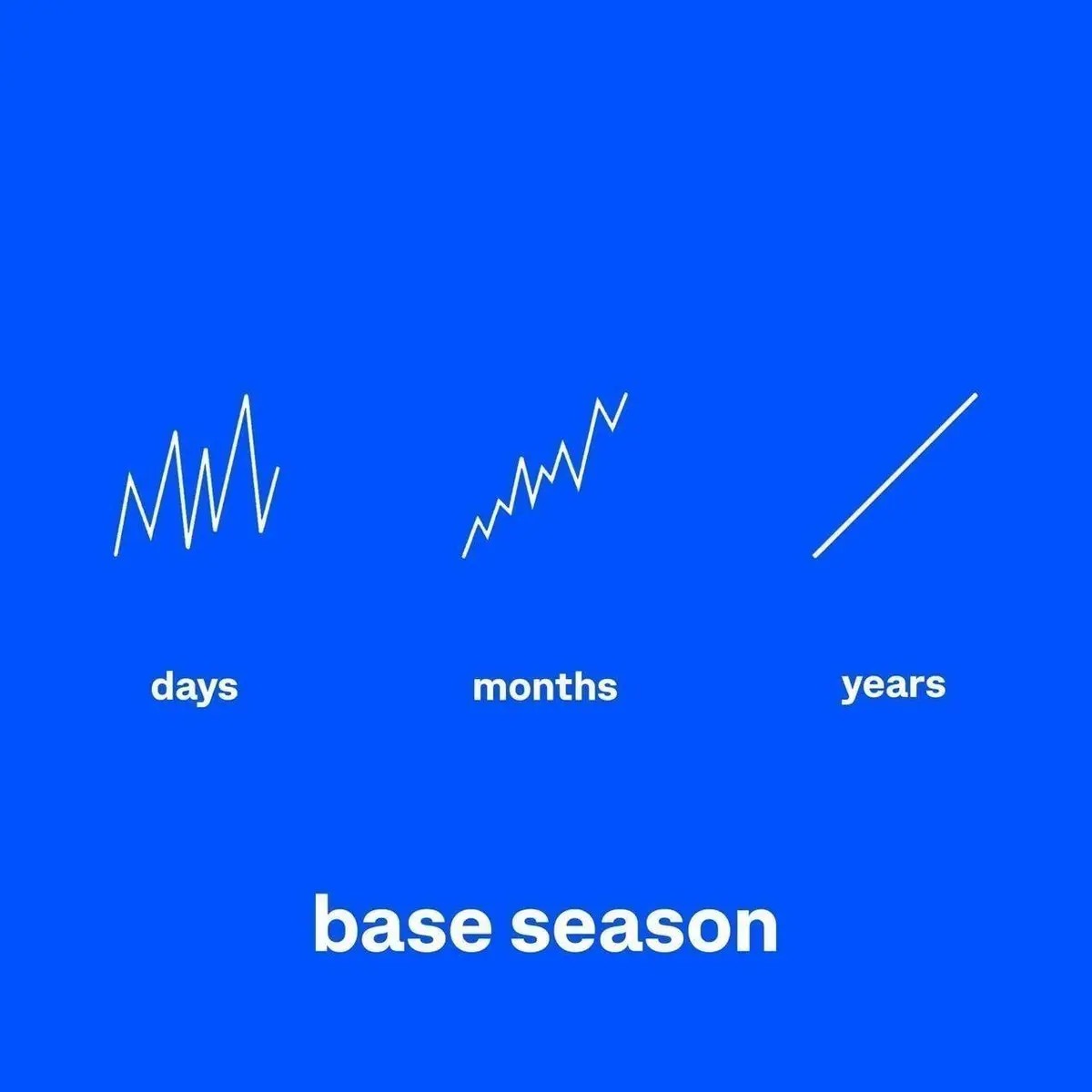 days

months

years

base season